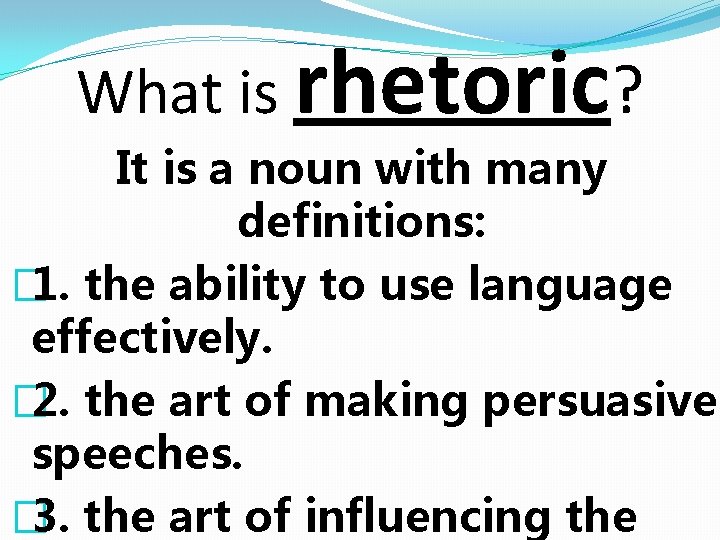 What is rhetoric?

It is a noun with many definitions:

1. the ability to use language effectively.

2. the art of making persuasive speeches.

3. the art of influencing the